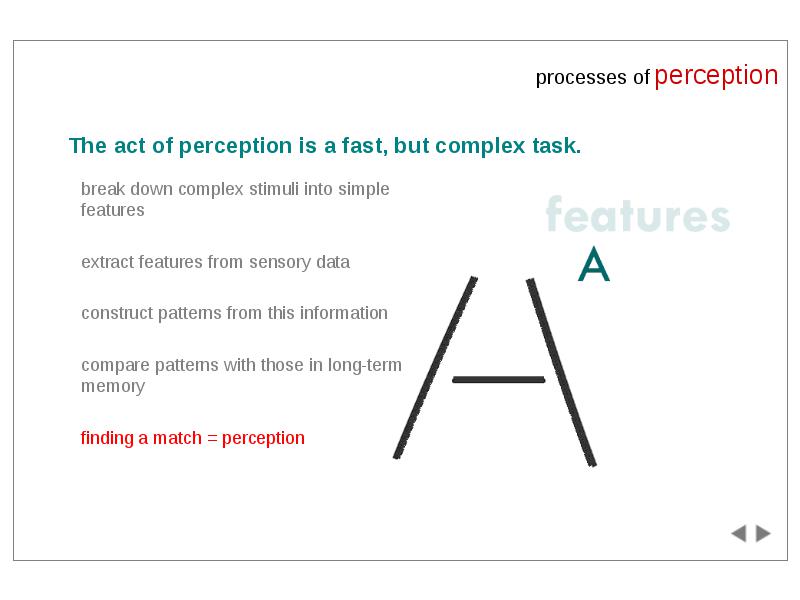 processes of perception

The act of perception is a fast, but complex task.

break down complex stimuli into simple features

extract features from sensory data

construct patterns from this information

compare patterns with those in long-term memory

finding a match = perception

features

A